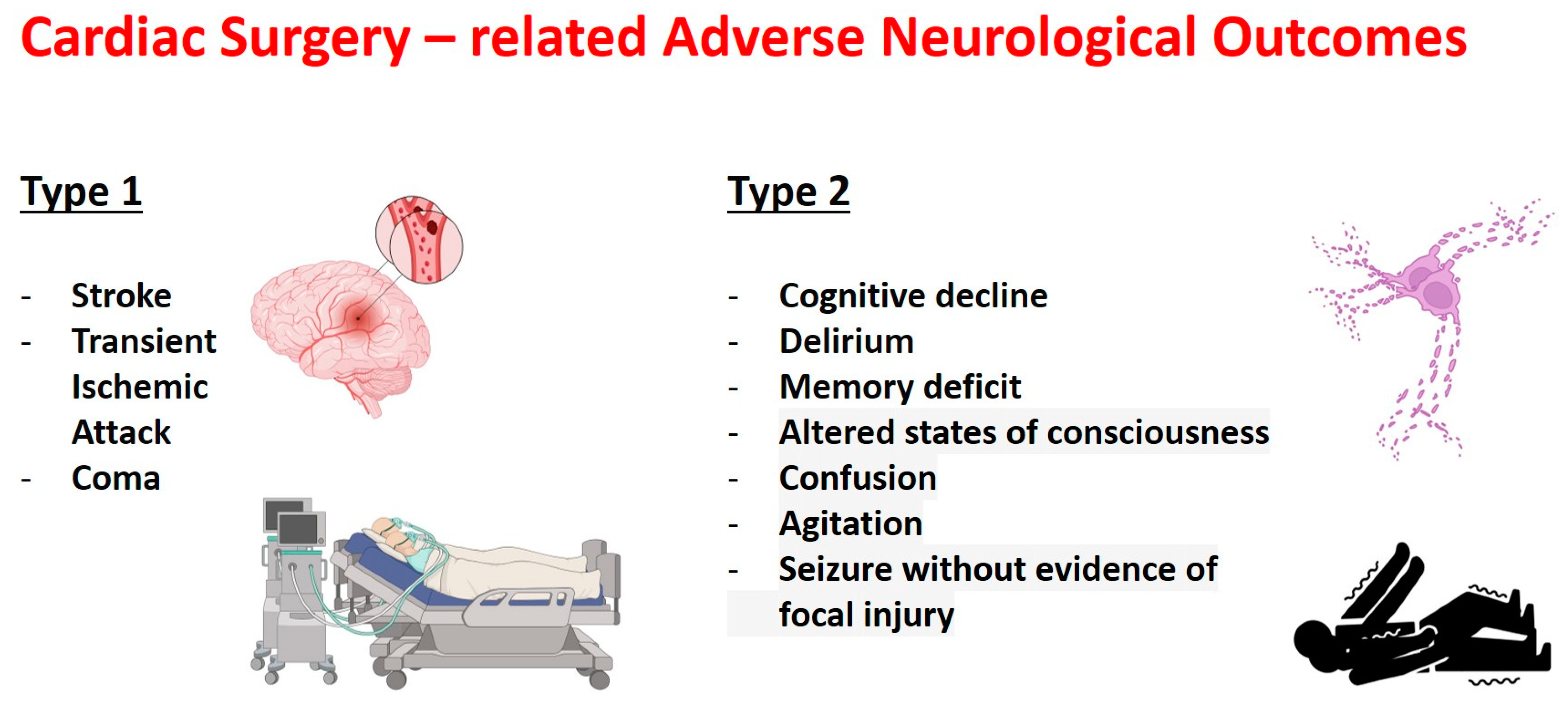 Cardiac Surgery – related Adverse Neurological Outcomes

Type 1

- Stroke
- Transient Ischemic Attack
- Coma

Type 2

- Cognitive decline
- Delirium
- Memory deficit
- Altered states of consciousness
- Confusion
- Agitation
- Seizure without evidence of focal injury